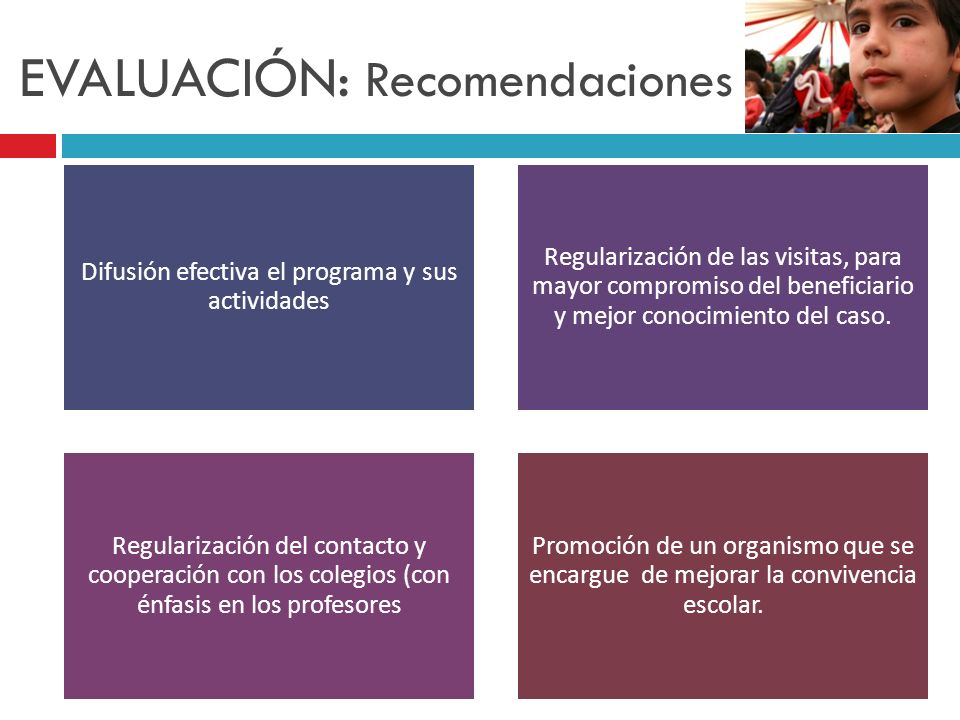 EVALUACIÓN: Recomendaciones

Difusión efectiva el programa y sus actividades

Regularización de las visitas, para mayor compromiso del beneficiario y mejor conocimiento del caso.

Regularización del contacto y cooperación con los colegios (con énfasis en los profesores

Promoción de un organismo que se encargue de mejorar la convivencia escolar.